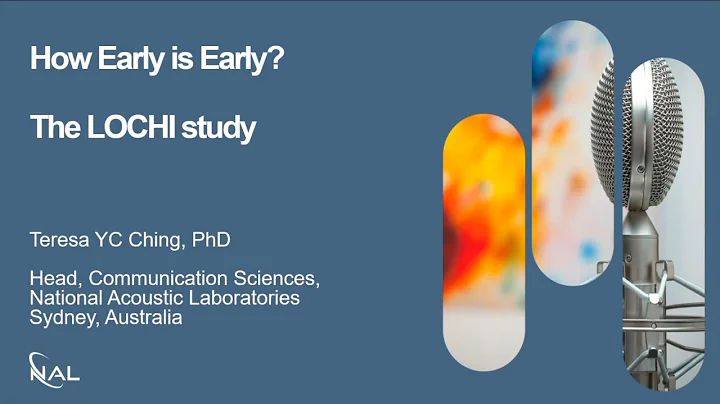 How Early is Early?

The LOCHI study

Teresa YC Ching, PhD

Head, Communication Sciences, National Acoustic Laboratories Sydney, Australia

NAL